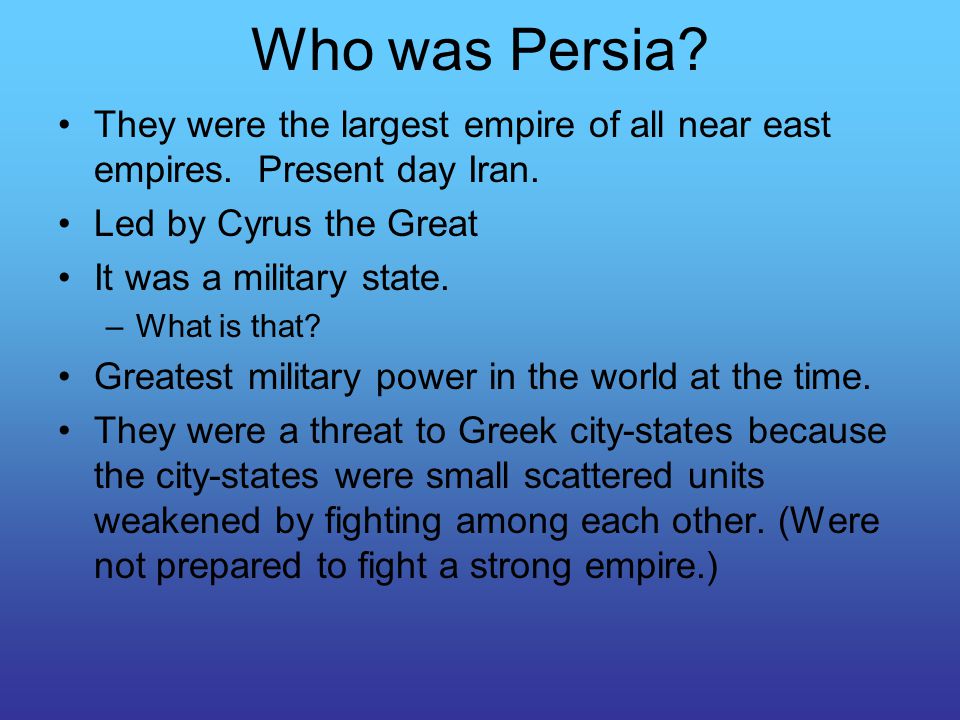 Who was Persia?

• They were the largest empire of all near east empires. Present day Iran.
• Led by Cyrus the Great
• It was a military state.
  – What is that?
• Greatest military power in the world at the time.
• They were a threat to Greek city-states because the city-states were small scattered units weakened by fighting among each other. (Were not prepared to fight a strong empire.)